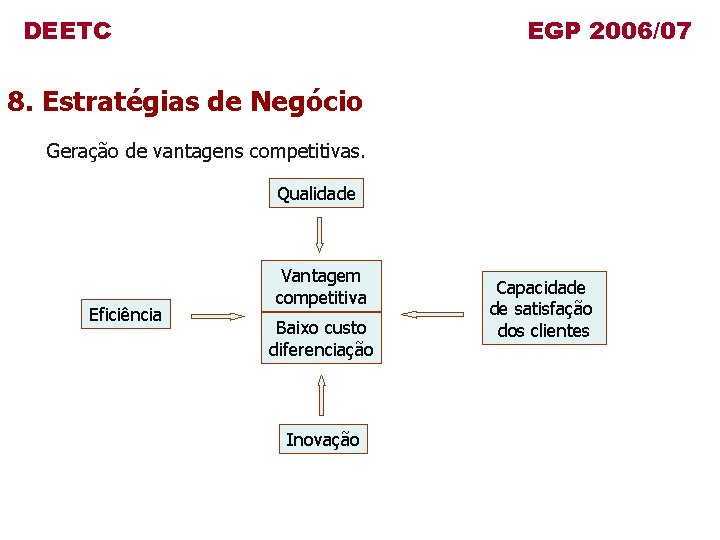 DEETC

EGP 2006/07

8. Estratégias de Negócio

Geração de vantagens competitivas.

Qualidade

Eficiência

Vantagem competitiva

Baixo custo diferenciação

Capacidade de satisfação dos clientes

Inovação